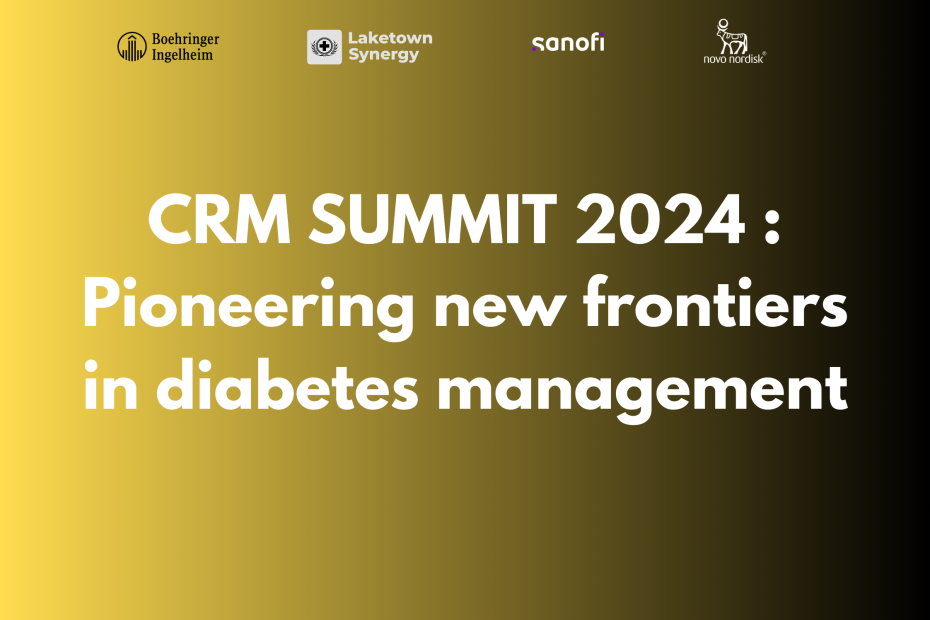 Boehringer Ingelheim

Laketown Synergy

sanofi

novo nordisk®

CRM SUMMIT 2024 : Pioneering new frontiers in diabetes management